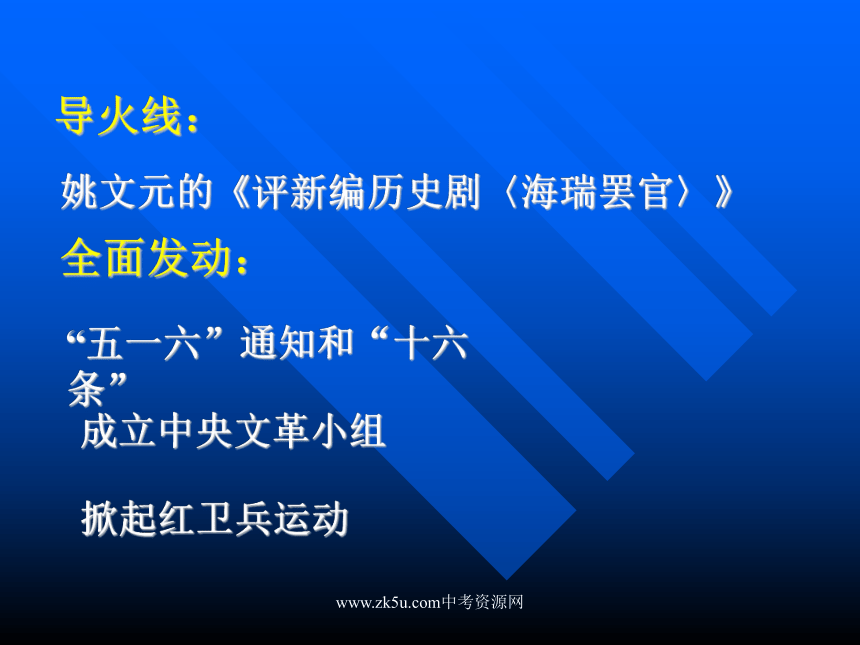 导火线：

姚文元的《评新编历史剧〈海瑞罢官〉》

全面发动：

“五一六”通知和“十六条”

成立中央文革小组

掀起红卫兵运动

www.zk5u.com中考资源网